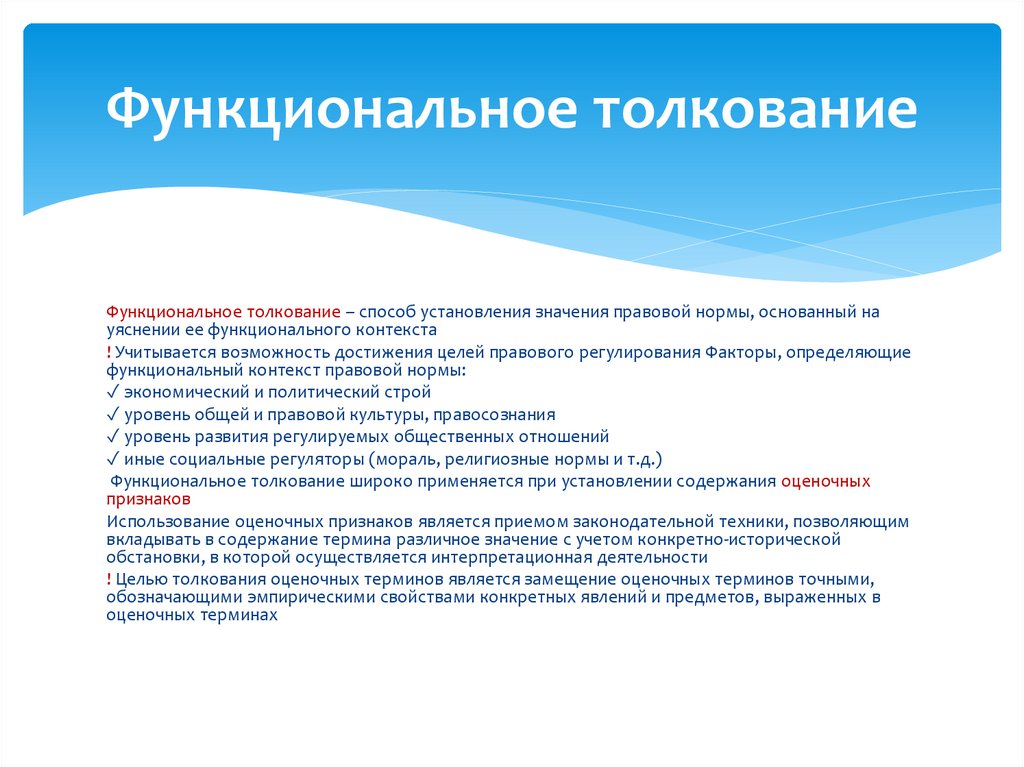 Функциональное толкование

Функциональное толкование – способ установления значения правовой нормы, основанный на уяснении ее функционального контекста

! Учитывается возможность достижения целей правового регулирования Факторы, определяющие функциональный контекст правовой нормы:

✓ экономический и политический строй

✓ уровень общей и правовой культуры, правосознания

✓ уровень развития регулируемых общественных отношений

✓ иные социальные регуляторы (мораль, религиозные нормы и т.д.)

Функциональное толкование широко применяется при установлении содержания оценочных признаков

Использование оценочных признаков является приемом законодательной техники, позволяющим вкладывать в содержание термина различное значение с учетом конкретно-исторической обстановки, в которой осуществляется интерпретационная деятельности

! Целью толкования оценочных терминов является замещение оценочных терминов точными, обозначающими эмпирическими свойствами конкретных явлений и предметов, выраженных в оценочных терминах